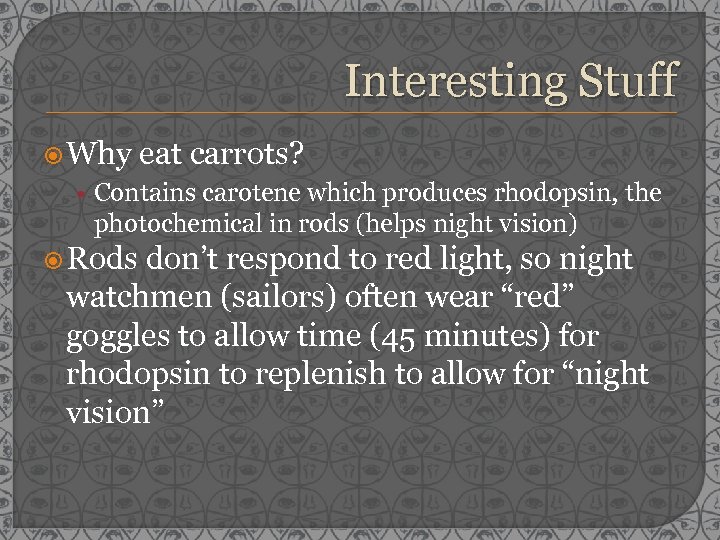 Interesting Stuff

Why eat carrots?

Contains carotene which produces rhodopsin, the photochemical in rods (helps night vision)

Rods don’t respond to red light, so night watchmen (sailors) often wear “red” goggles to allow time (45 minutes) for rhodopsin to replenish to allow for “night vision”